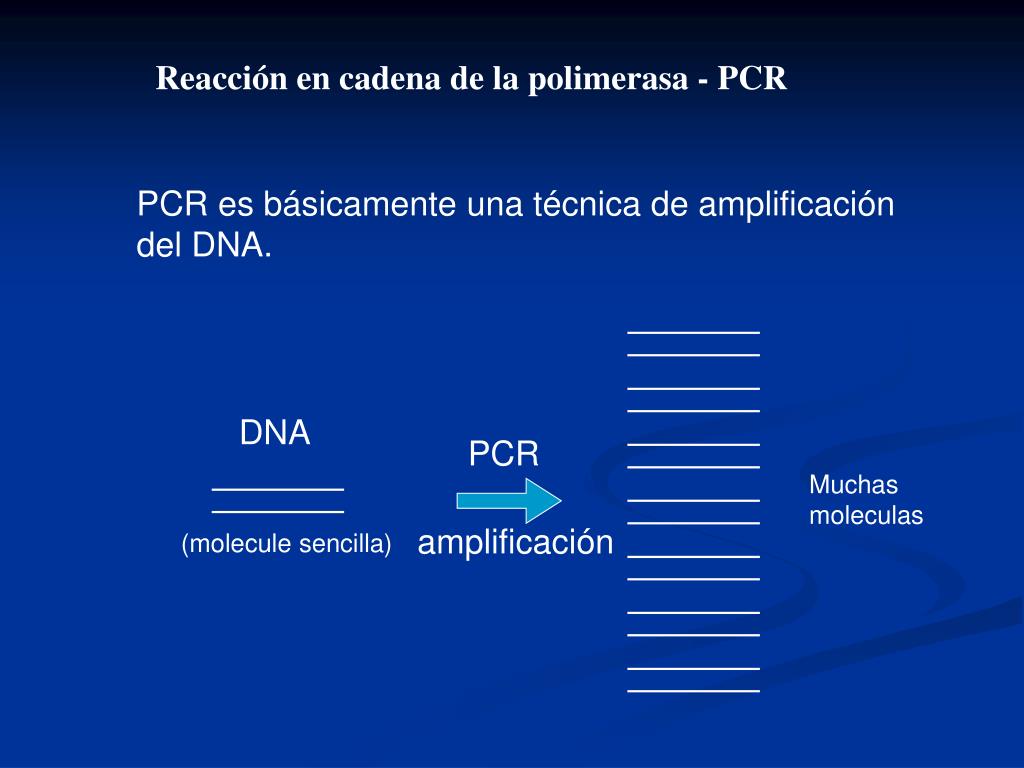 Reacción en cadena de la polimerasa - PCR

PCR es básicamente una técnica de amplificación del DNA.

DNA

(molecule sencilla)

PCR

amplificación

Muchas moleculas